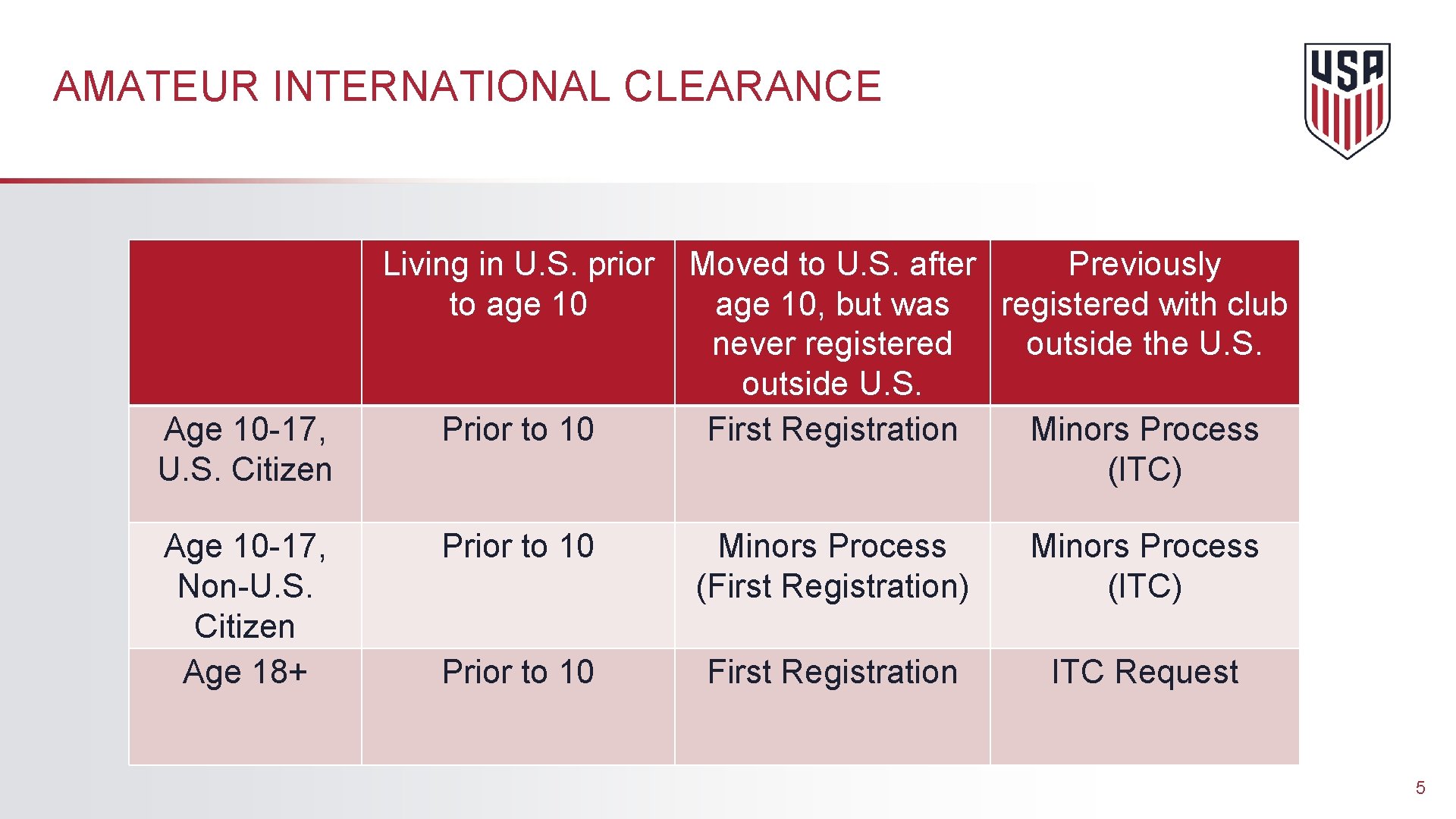 AMATEUR INTERNATIONAL CLEARANCE

USA

| | Living in U.S. prior to age 10 | Moved to U.S. after age 10, but was never registered outside U.S. | Previously registered with club outside the U.S. |
|---|---|---|---|
| Age 10-17, U.S. Citizen | Prior to 10 | First Registration | Minors Process (ITC) |
| Age 10-17, Non-U.S. Citizen | Prior to 10 | Minors Process (First Registration) | Minors Process (ITC) |
| Age 18+ | Prior to 10 | First Registration | ITC Request |

5